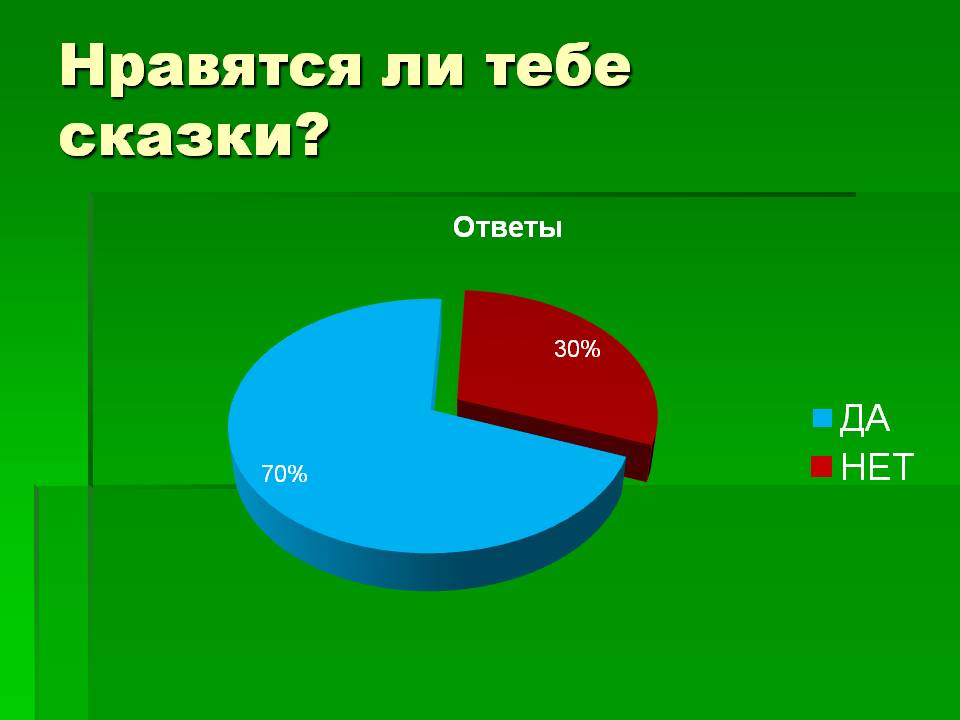 Нравятся ли тебе сказки?

Ответы

30%

70%

ДА
НЕТ